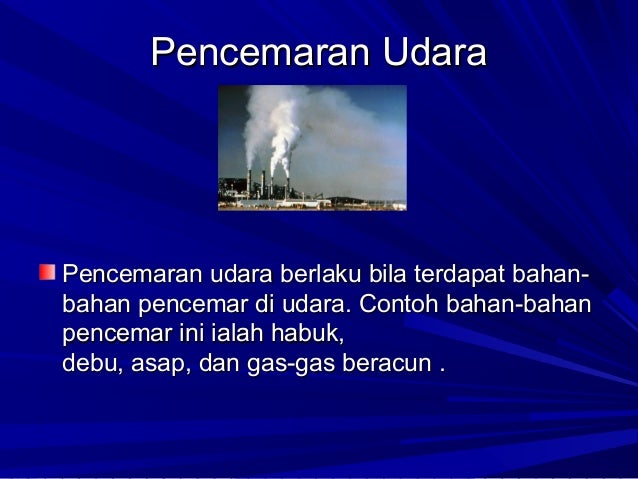 Pencemaran Udara

Pencemaran udara berlaku bila terdapat bahan-bahan pencemar di udara. Contoh bahan-bahan pencemar ini ialah habuk,
debu, asap, dan gas-gas beracun .